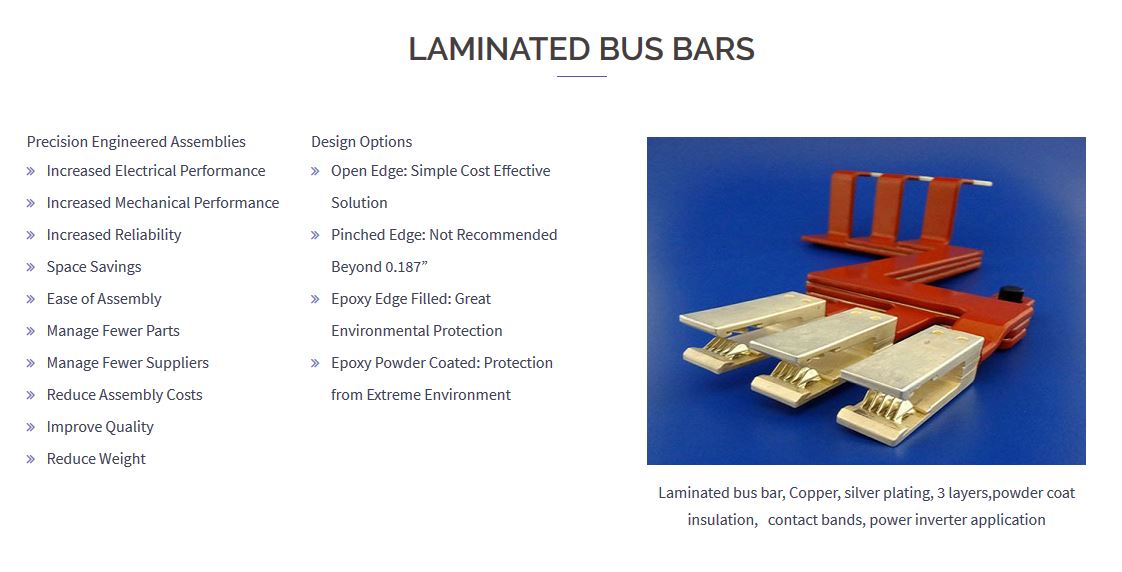 LAMINATED BUS BARS

Precision Engineered Assemblies
» Increased Electrical Performance
» Increased Mechanical Performance
» Increased Reliability
» Space Savings
» Ease of Assembly
» Manage Fewer Parts
» Manage Fewer Suppliers
» Reduce Assembly Costs
» Improve Quality
» Reduce Weight

Design Options
» Open Edge: Simple Cost Effective Solution
» Pinched Edge: Not Recommended Beyond 0.187”
» Epoxy Edge Filled: Great Environmental Protection
» Epoxy Powder Coated: Protection from Extreme Environment

Laminated bus bar, Copper, silver plating, 3 layers,powder coat insulation, contact bands, power inverter application